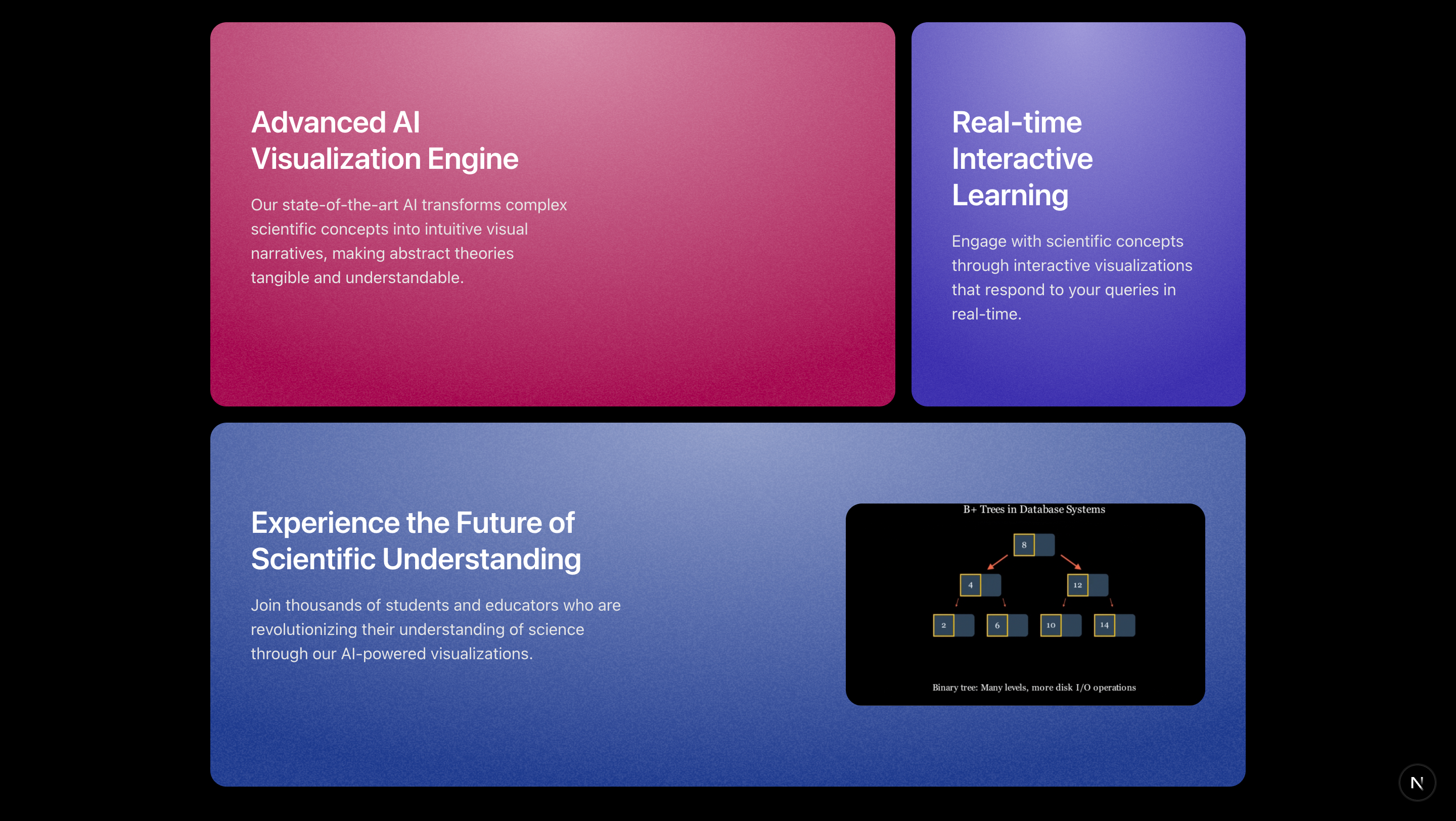 Advanced AI Visualization Engine

Our state-of-the-art AI transforms complex scientific concepts into intuitive visual narratives, making abstract theories tangible and understandable.

Real-time Interactive Learning

Engage with scientific concepts through interactive visualizations that respond to your queries in real-time.

Experience the Future of Scientific Understanding

Join thousands of students and educators who are revolutionizing their understanding of science through our AI-powered visualizations.

B+ Trees in Database Systems

8

4

12

2

6

10

14

Binary tree: Many levels, more disk I/O operations

N